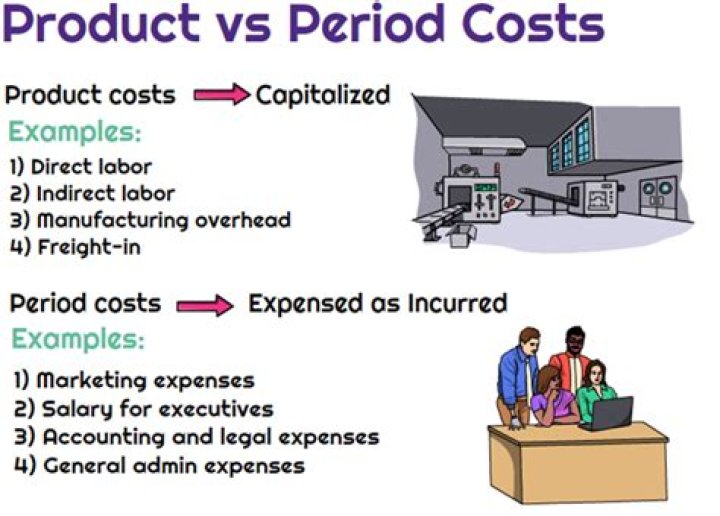 Product vs Period Costs

Product costs → Capitalized

Examples:

1) Direct labor
2) Indirect labor
3) Manufacturing overhead
4) Freight-in

Period costs → Expensed as Incurred

Examples:

1) Marketing expenses
2) Salary for executives
3) Accounting and legal expenses
4) General admin expenses